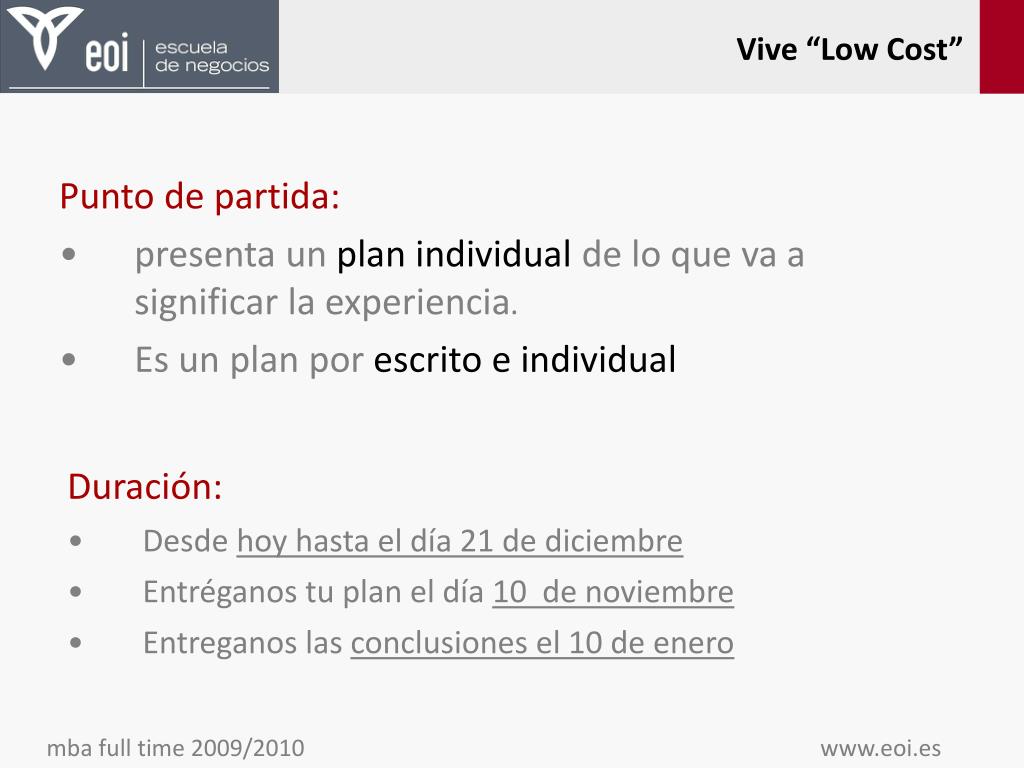 eoi escuela de negocios

Vive “Low Cost”

Punto de partida:

• presenta un plan individual de lo que va a significar la experiencia.

• Es un plan por escrito e individual

Duración:

• Desde hoy hasta el día 21 de diciembre

• Entréganos tu plan el día 10 de noviembre

• Entreganos las conclusiones el 10 de enero

mba full time 2009/2010

www.eoi.es